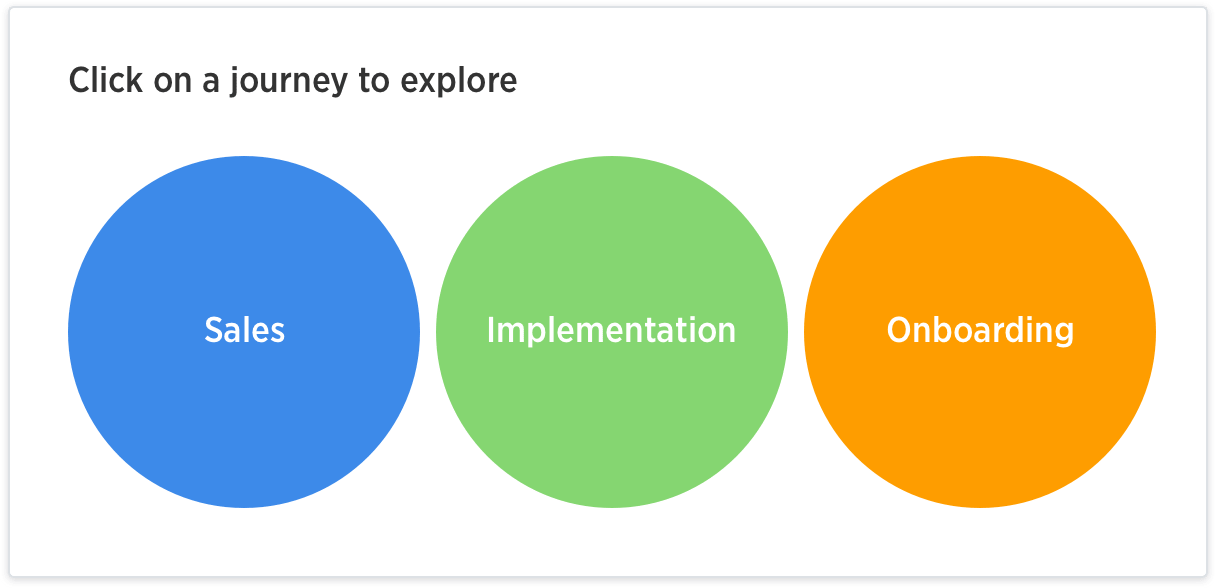 Click on a journey to explore

Sales

Implementation

Onboarding